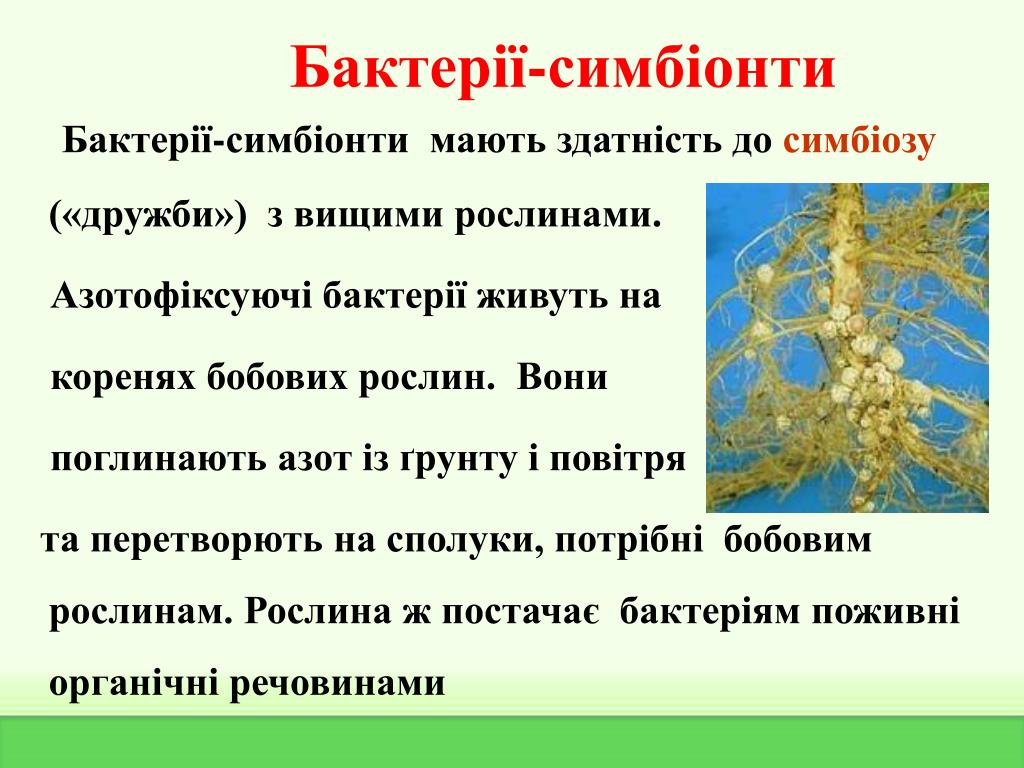 Бактерії-симбіонти

Бактерії-симбіонти мають здатність до симбіозу («дружби») з вищими рослинами. Азотофіксуючі бактерії живуть на коренях бобових рослин. Вони поглинають азот із ґрунту і повітря та перетворють на сполуки, потрібні бобовим рослинам. Рослина ж постачає бактеріям поживні органічні речовинами